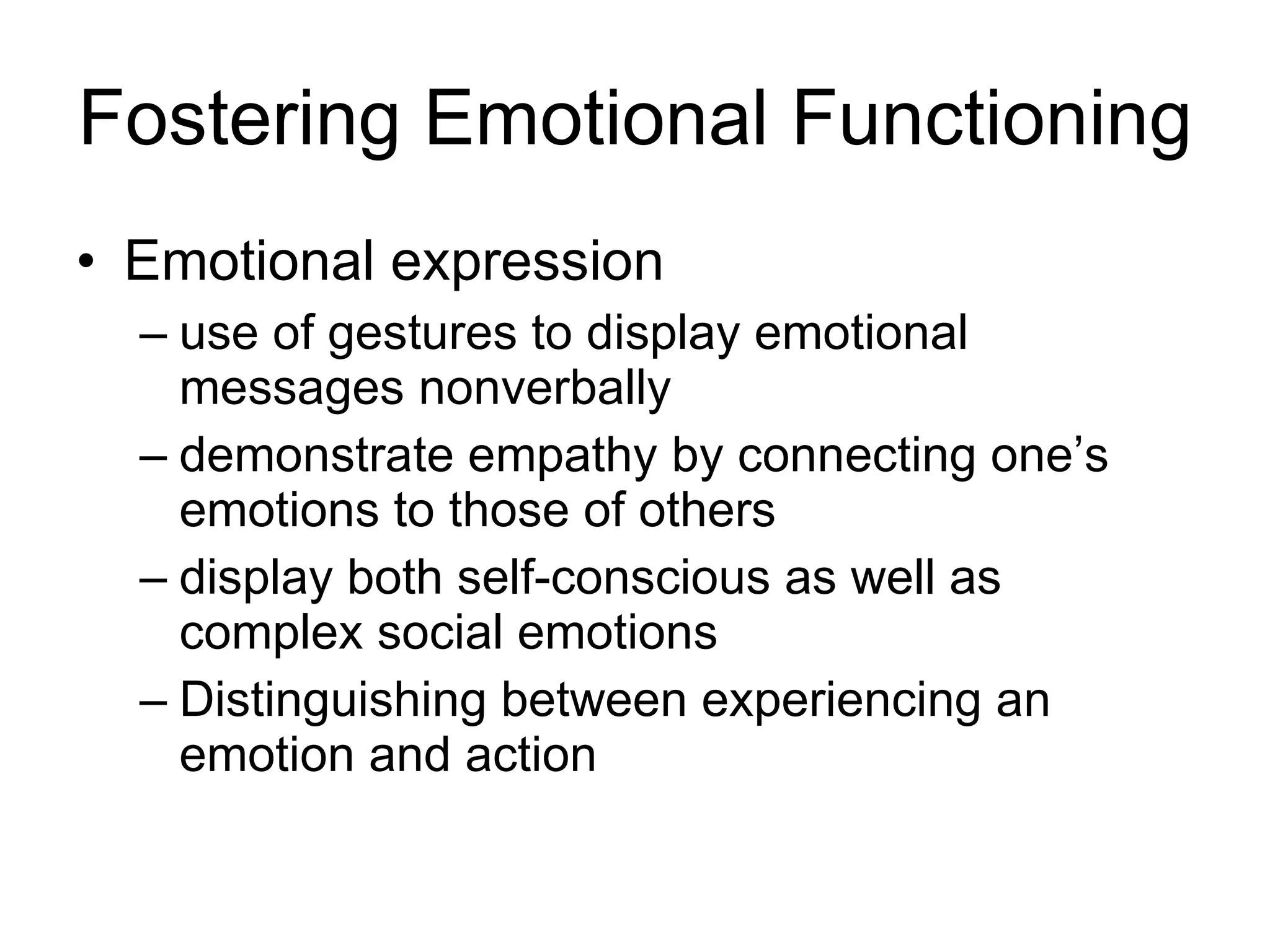 Fostering Emotional Functioning

• Emotional expression

– use of gestures to display emotional messages nonverbally

– demonstrate empathy by connecting one’s emotions to those of others

– display both self-conscious as well as complex social emotions

– Distinguishing between experiencing an emotion and action